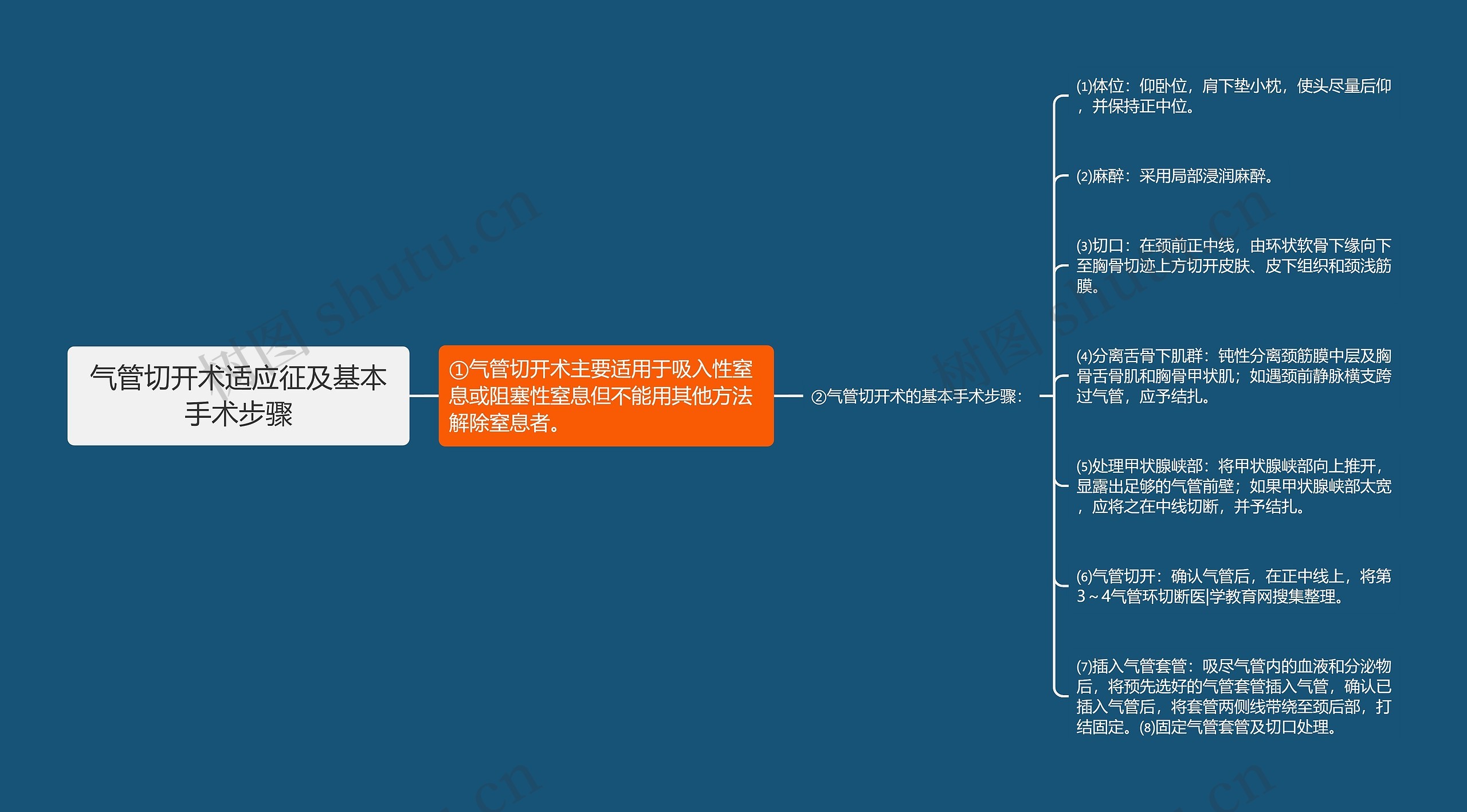 气管切开术适应征及基本手术步骤

①气管切开术主要适用于吸入性窒息或阻塞性窒息但不能用其他方法解除窒息者。

②气管切开术的基本手术步骤：

⑴体位：仰卧位，肩下垫小枕，使头尽量后仰，并保持正中位。

⑵麻醉：采用局部浸润麻醉。

⑶切口：在颈前正中线，由环状软骨下缘向下至胸骨切迹上方切开皮肤、皮下组织和颈浅筋膜。

⑷分离舌骨下肌群：钝性分离颈筋膜中层及胸骨舌骨肌和胸骨甲状肌；如遇颈前静脉横支跨过气管，应予结扎。

⑸处理甲状腺峡部：将甲状腺峡部向上推开，显露出足够的气管前壁；如果甲状腺峡部太宽，应将之在中线切断，并予结扎。

⑹气管切开：确认气管后，在正中线上，将第3～4气管环切断医|学教育网搜集整理。

⑺插入气管套管：吸尽气管内的血液和分泌物后，将预先选好的气管套管插入气管，确认已插入气管后，将套管两侧线带绕至颈后部，打结固定。⑻固定气管套管及切口处理。

树图 shutu.cn

树图 shutu.cn